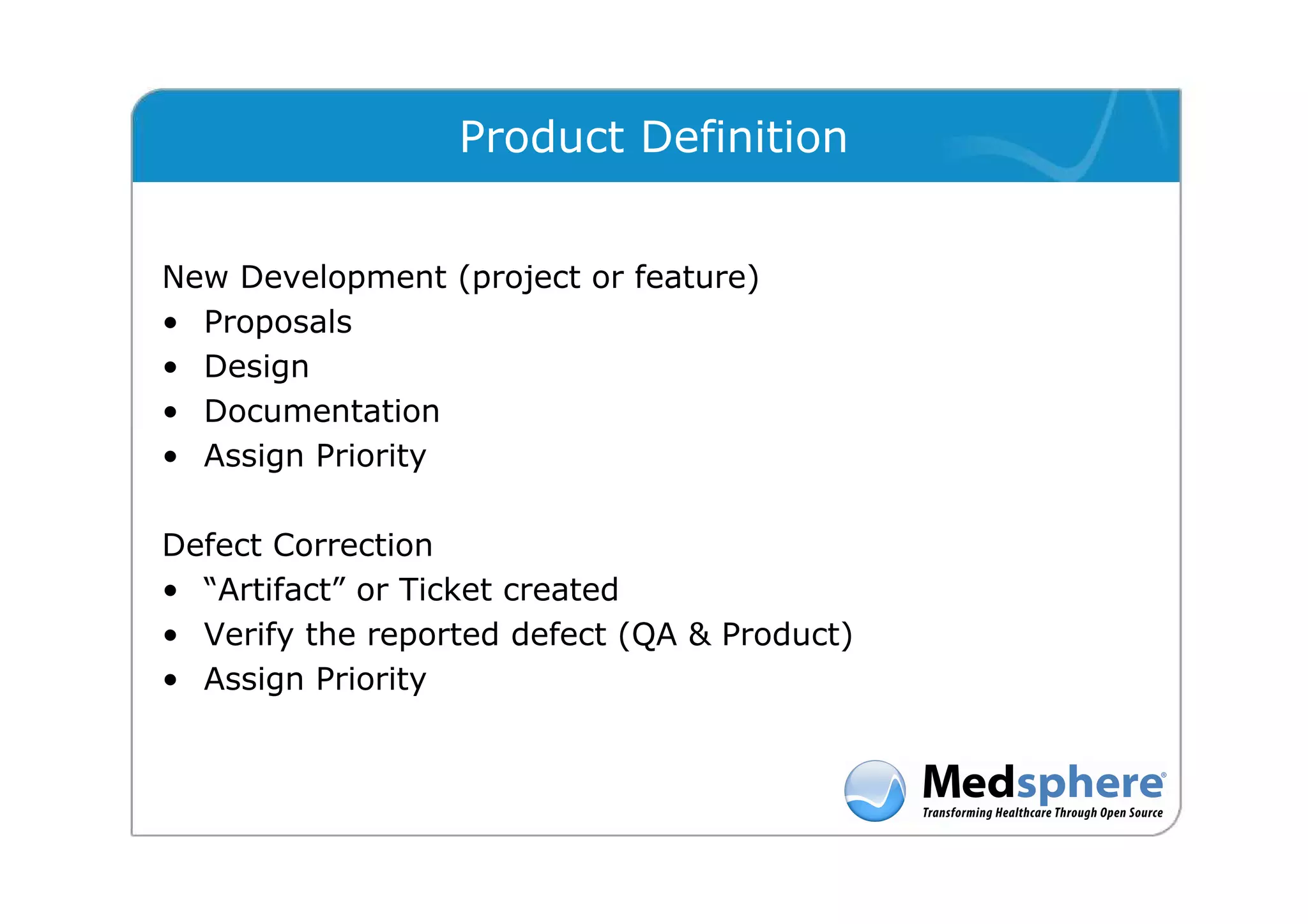 Product Definition

New Development (project or feature)
• Proposals
• Design
• Documentation
• Assign Priority

Defect Correction
• “Artifact” or Ticket created
• Verify the reported defect (QA & Product)
• Assign Priority

Medsphere®
Transforming Healthcare Through Open Source